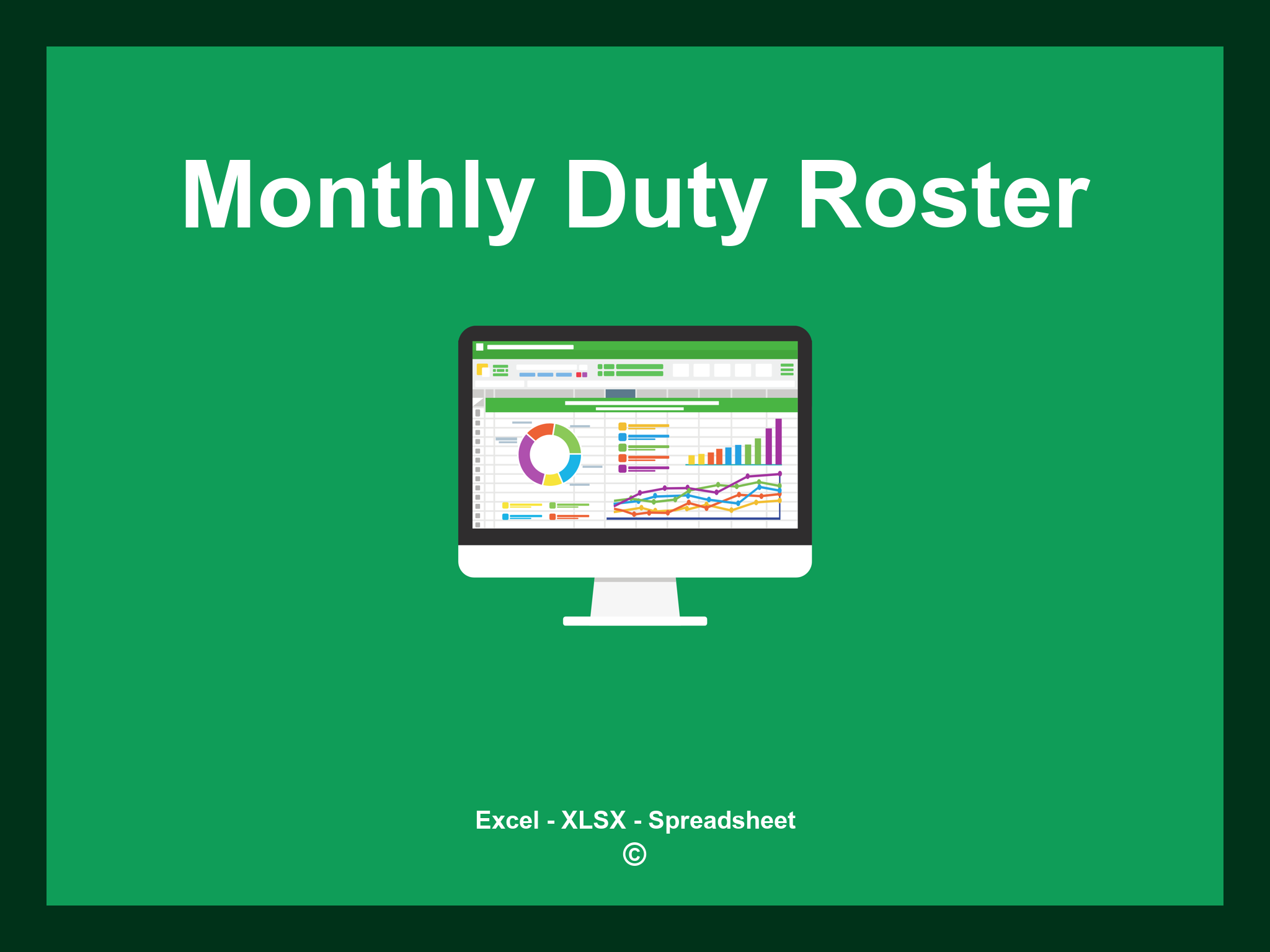 Monthly Duty Roster

Excel - XLSX - Spreadsheet
©